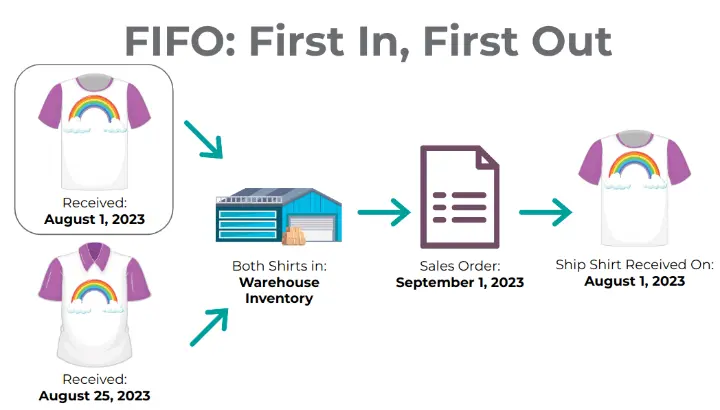 FIFO: First In, First Out

Received:
**August 1, 2023**

Received:
**August 25, 2023**

Both Shirts in:
**Warehouse Inventory**

Sales Order:
**September 1, 2023**

Ship Shirt Received On:
**August 1, 2023**